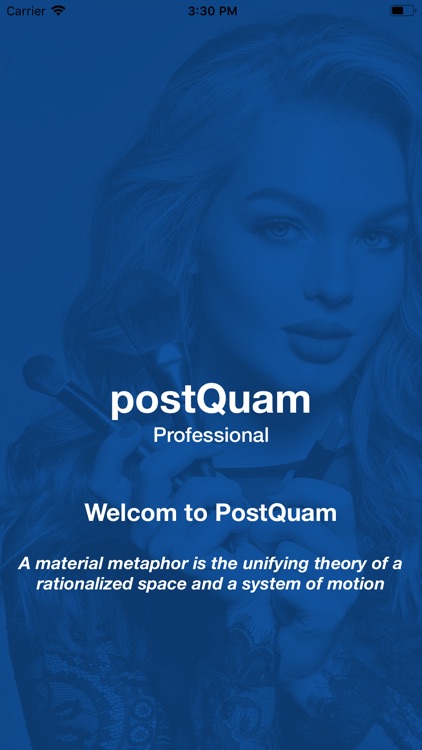 Carrier 3:30 PM

postQuam
Professional

Welcom to PostQuam

A material metaphor is the unifying theory of a rationalized space and a system of motion